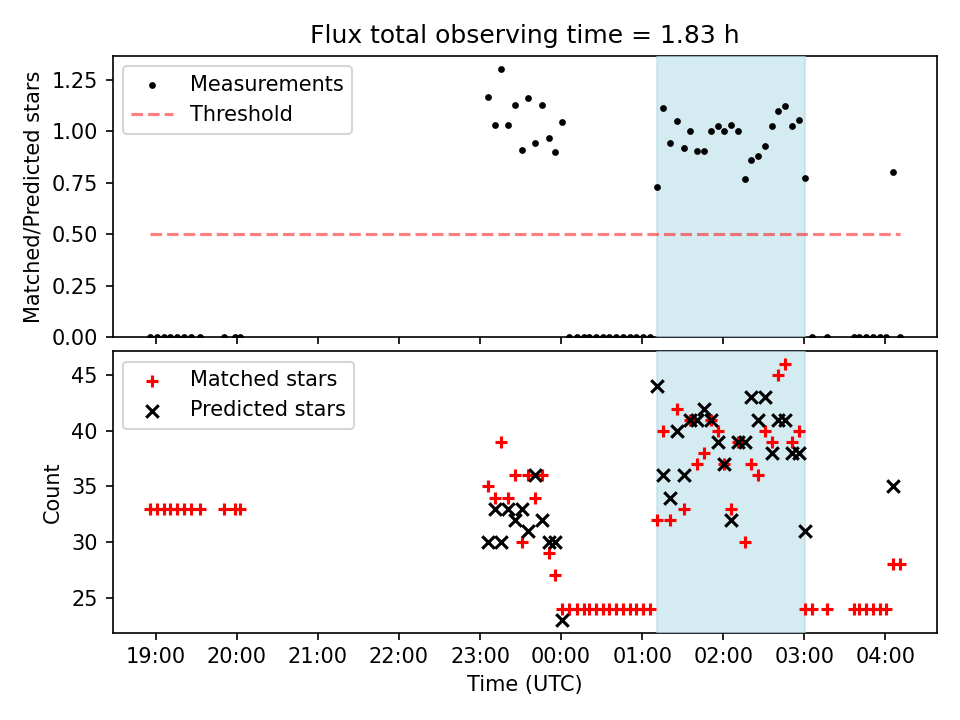 Flux total observing time = 1.83 h

Measurements
Threshold

Matched/Predicted stars

1.25
1.00
0.75
0.50
0.25
0.00

Matched stars
Predicted stars

Count

45
40
35
30
25

19:00
20:00
21:00
22:00
23:00
00:00
01:00
02:00
03:00
04:00

Time (UTC)